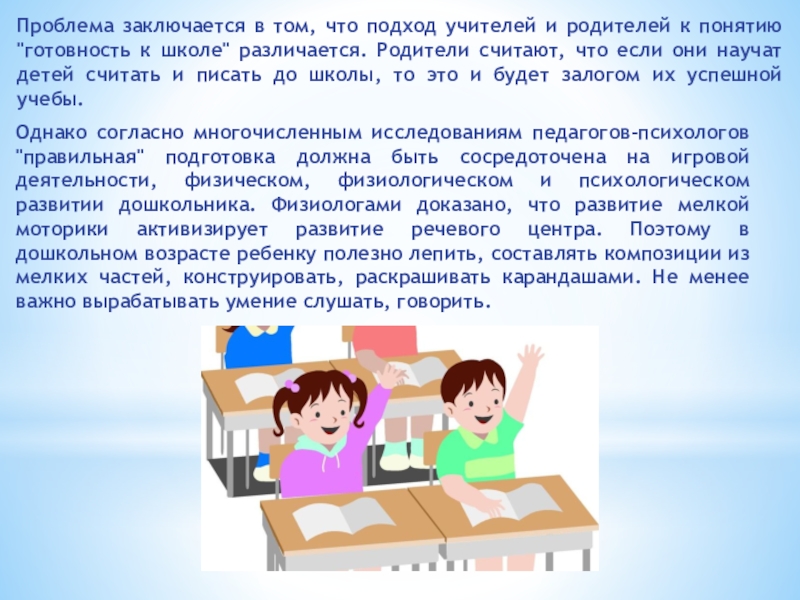 Проблема заключается в том, что подход учителей и родителей к понятию "готовность к школе" различается. Родители считают, что если они научат детей считать и писать до школы, то это и будет залогом их успешной учебы.

Однако согласно многочисленным исследованиям педагогов-психологов "правильная" подготовка должна быть сосредоточена на игровой деятельности, физическом, физиологическом и психологическом развитии дошкольника. Физиологами доказано, что развитие мелкой моторики активизирует развитие речевого центра. Поэтому в дошкольном возрасте ребенку полезно лепить, составлять композиции из мелких частей, конструировать, раскрашивать карандашами. Не менее важно вырабатывать умение слушать, говорить.